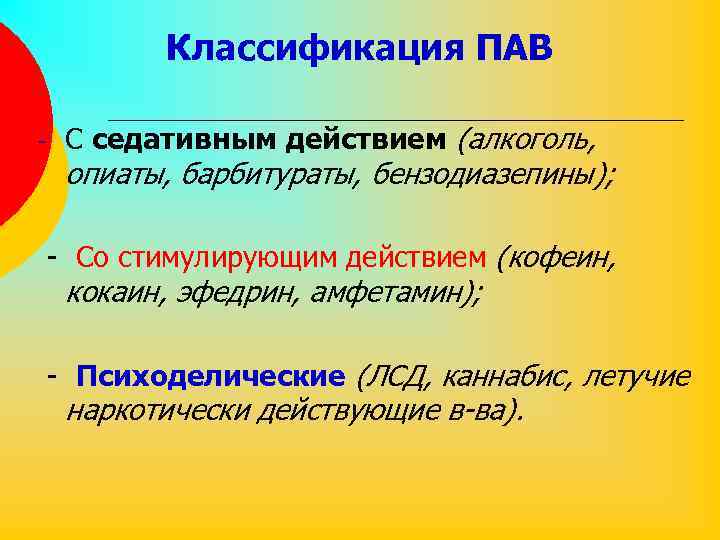 Классификация ПАВ

- С седативным действием (алкоголь, опиаты, барбитураты, бензодиазепины);

- Со стимулирующим действием (кофеин, кокаин, эфедрин, амфетамин);

- Психоделические (ЛСД, каннабис, летучие наркотически действующие в-ва).